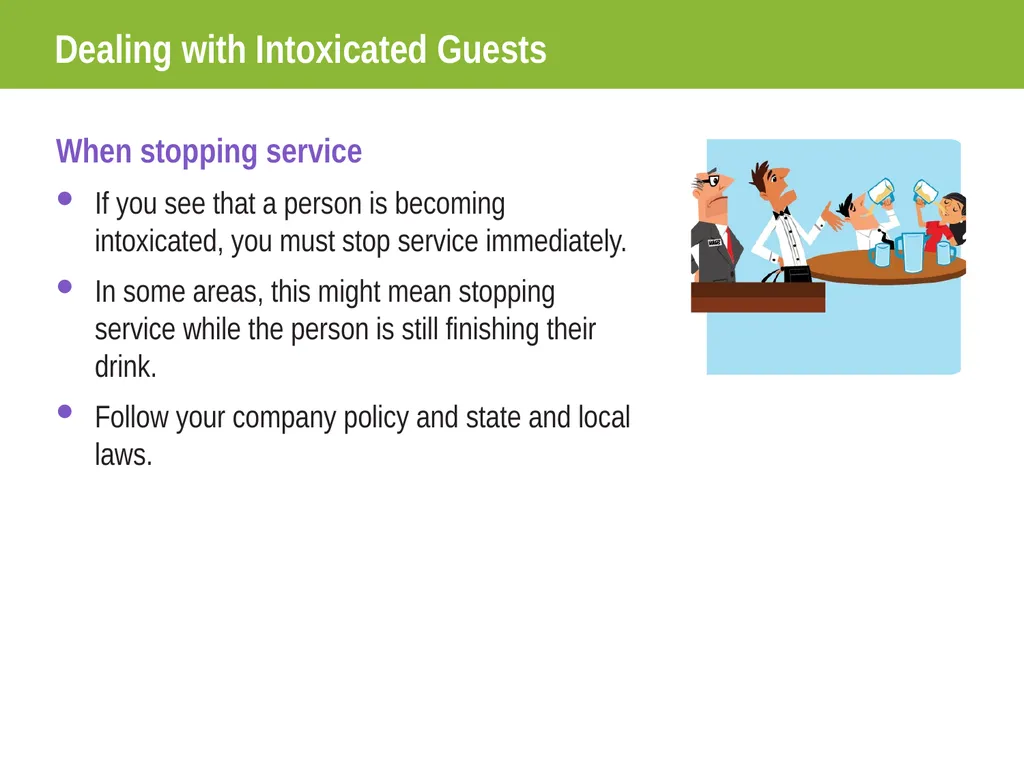 Dealing with Intoxicated Guests

When stopping service

• If you see that a person is becoming intoxicated, you must stop service immediately.

• In some areas, this might mean stopping service while the person is still finishing their drink.

• Follow your company policy and state and local laws.